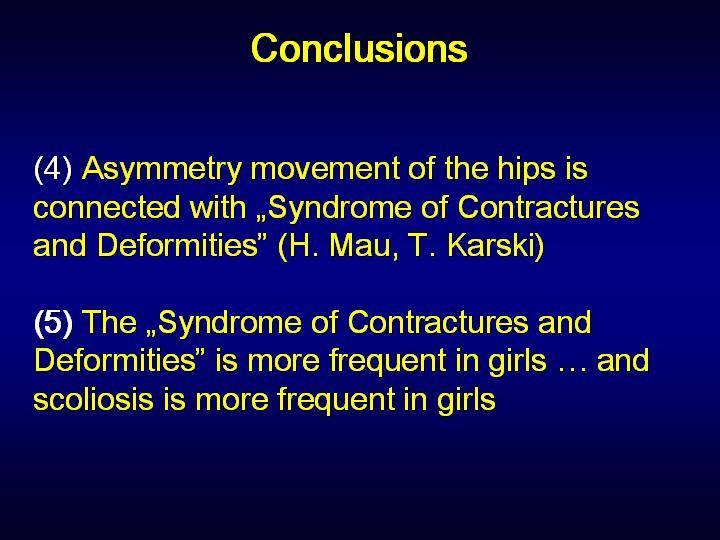 Conclusions

(4) Asymmetry movement of the hips is connected with „Syndrome of Contractures and Deformities” (H. Mau, T. Karski)

(5) The „Syndrome of Contractures and Deformities” is more frequent in girls … and scoliosis is more frequent in girls